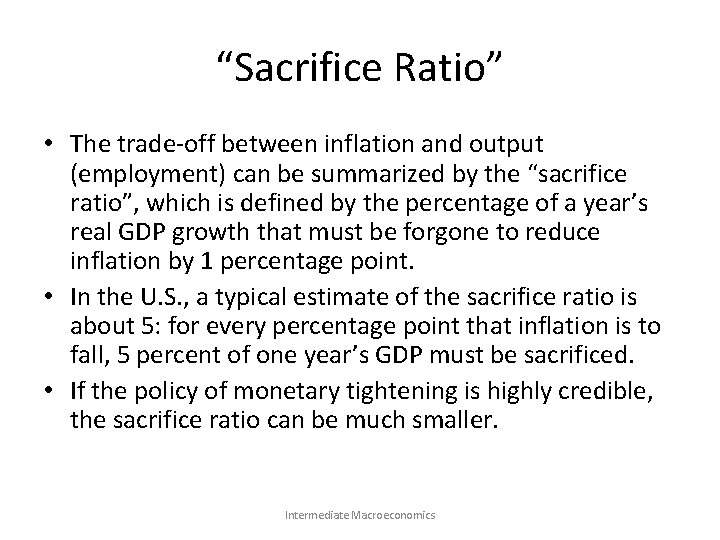 “Sacrifice Ratio”

• The trade-off between inflation and output (employment) can be summarized by the “sacrifice ratio”, which is defined by the percentage of a year’s real GDP growth that must be forgone to reduce inflation by 1 percentage point.
• In the U.S., a typical estimate of the sacrifice ratio is about 5: for every percentage point that inflation is to fall, 5 percent of one year’s GDP must be sacrificed.
• If the policy of monetary tightening is highly credible, the sacrifice ratio can be much smaller.

Intermediate Macroeconomics